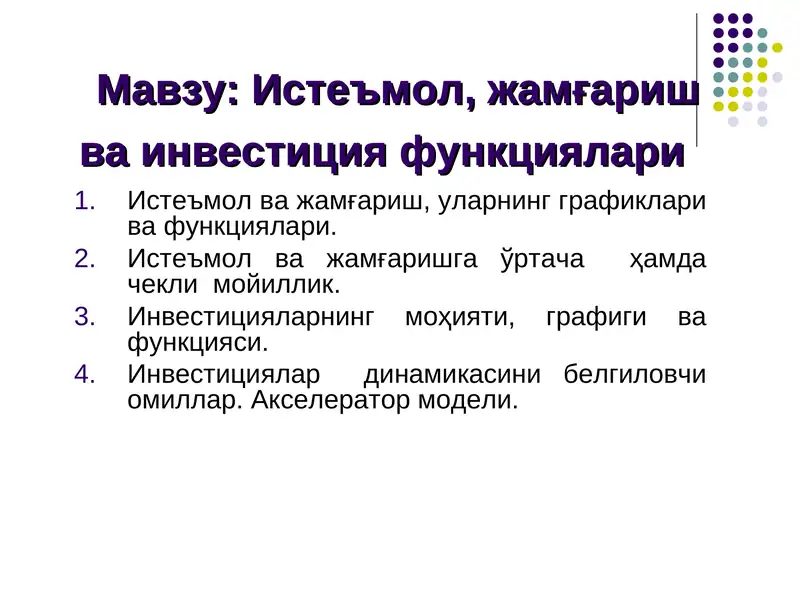 Мавзу: Истеъмол, жамғариш ва инвестиция функциялари

1. Истеъмол ва жамғариш, уларнинг графиклари ва функциялари.
2. Истеъмол ва жамғаришга ўртача ҳамда чекли мойиллик.
3. Инвестицияларнинг моҳияти, графиги ва функцияси.
4. Инвестициялар динамикасини белгиловчи омиллар. Акселератор модели.